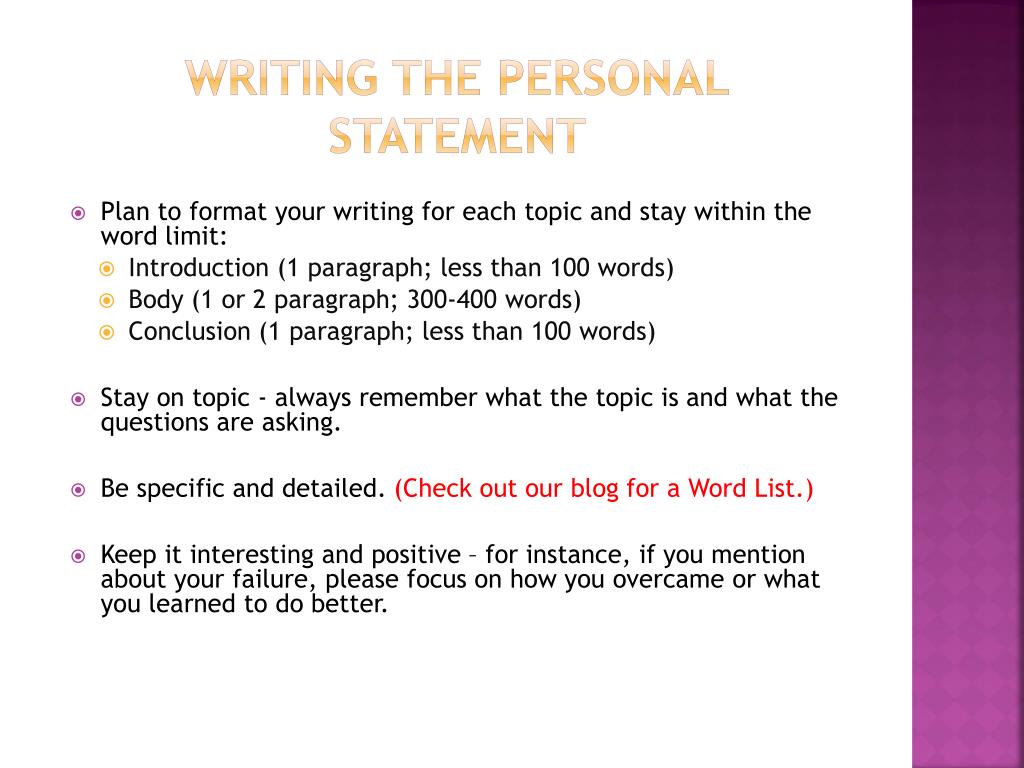 WRITING THE PERSONAL STATEMENT

Plan to format your writing for each topic and stay within the word limit:
Introduction (1 paragraph; less than 100 words)
Body (1 or 2 paragraph; 300-400 words)
Conclusion (1 paragraph; less than 100 words)

Stay on topic - always remember what the topic is and what the questions are asking.

Be specific and detailed. (Check out our blog for a Word List.)

Keep it interesting and positive – for instance, if you mention about your failure, please focus on how you overcame or what you learned to do better.